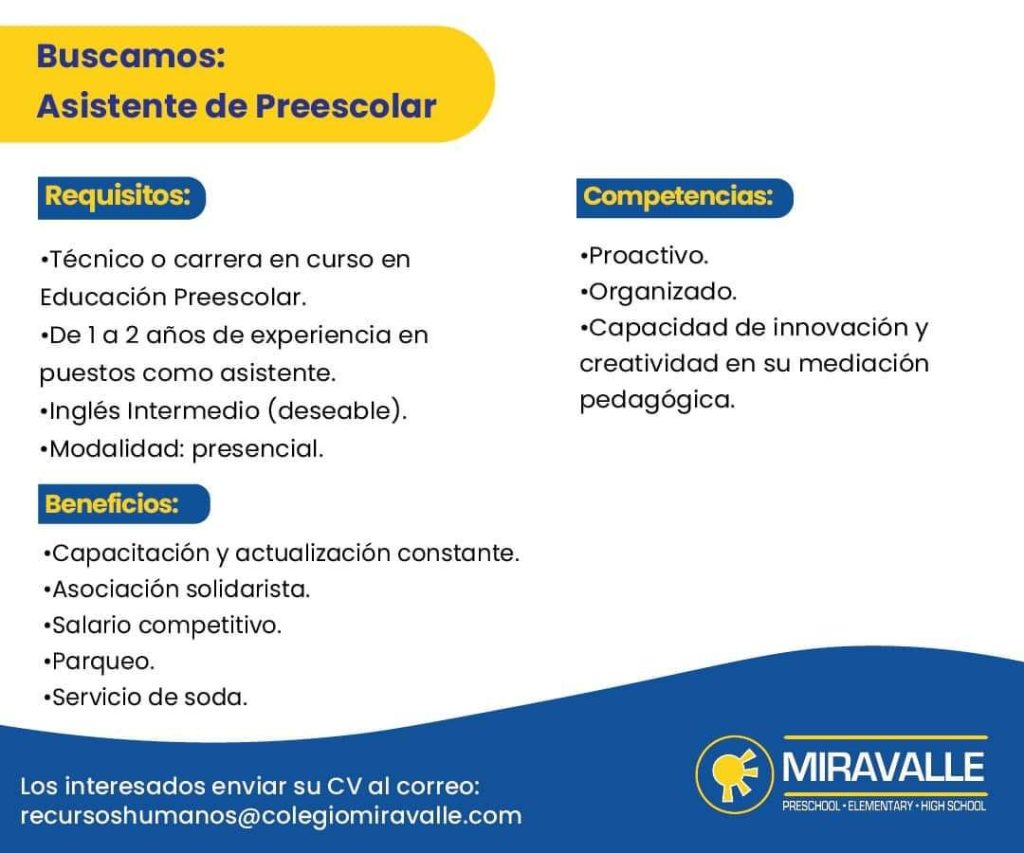 Buscamos:
Asistente de Preescolar

Requisitos:

•Técnico o carrera en curso en Educación Preescolar.
•De 1 a 2 años de experiencia en puestos como asistente.
•Inglés Intermedio (deseable).
•Modalidad: presencial.

Beneficios:

•Capacitación y actualización constante.
•Asociación solidarista.
•Salario competitivo.
•Parqueo.
•Servicio de soda.

Competencias:

•Proactivo.
•Organizado.
•Capacidad de innovación y creatividad en su mediación pedagógica.

Los interesados enviar su CV al correo:
recursoshumanos@colegiomiravalle.com

MIRAVALLE
PRESCHOOL • ELEMENTARY • HIGH SCHOOL